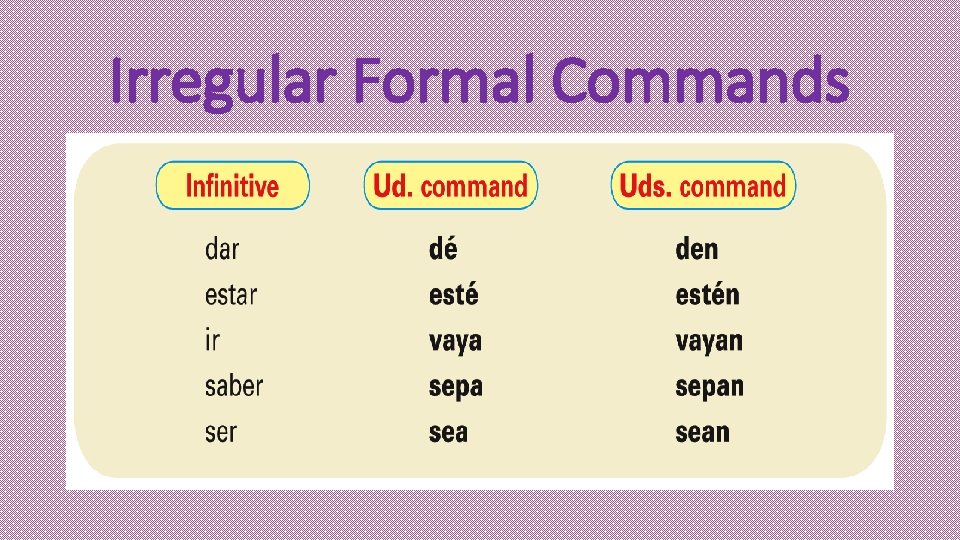 Irregular Formal Commands

| Infinitive | Ud. command | Uds. command |
|---|---|---|
| dar | dé | den |
| estar | esté | estén |
| ir | vaya | vayan |
| saber | sepa | sepan |
| ser | sea | sean |